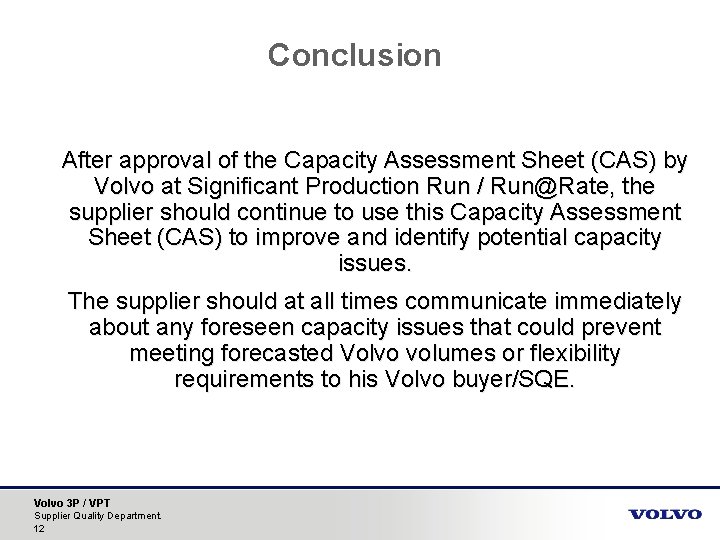 Conclusion

After approval of the Capacity Assessment Sheet (CAS) by Volvo at Significant Production Run / Run@Rate, the supplier should continue to use this Capacity Assessment Sheet (CAS) to improve and identify potential capacity issues.

The supplier should at all times communicate immediately about any foreseen capacity issues that could prevent meeting forecasted Volvo volumes or flexibility requirements to his Volvo buyer/SQE.

Volvo 3P / VPT
Supplier Quality Department
12

VOLVO